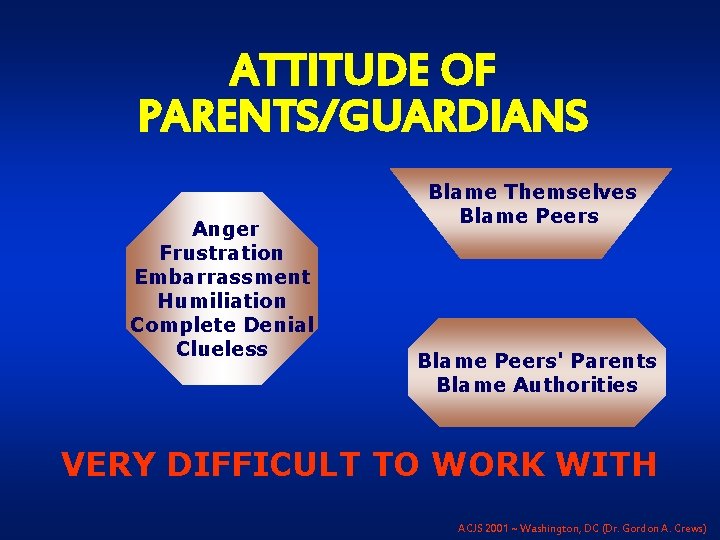 ATTITUDE OF PARENTS/GUARDIANS

Anger
Frustration
Embarrassment
Humiliation
Complete Denial
Clueless

Blame Themselves
Blame Peers

Blame Peers' Parents
Blame Authorities

VERY DIFFICULT TO WORK WITH

ACJS 2001 ~ Washington, DC (Dr. Gordon A. Crews)